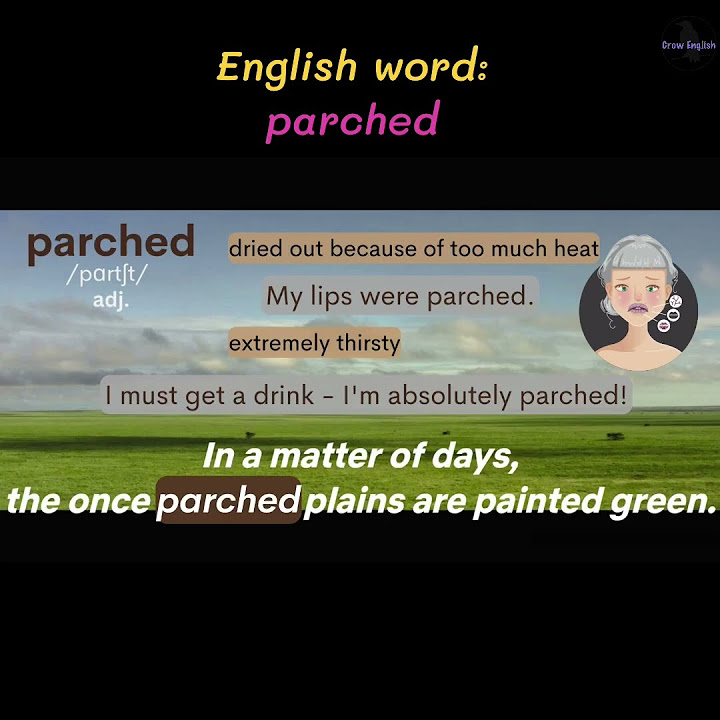 Crow English

English word:
parched

parched
/pɑrtʃt/
adj.

dried out because of too much heat

My lips were parched.

extremely thirsty

I must get a drink - I'm absolutely parched!

In a matter of days,
the once parched plains are painted green.